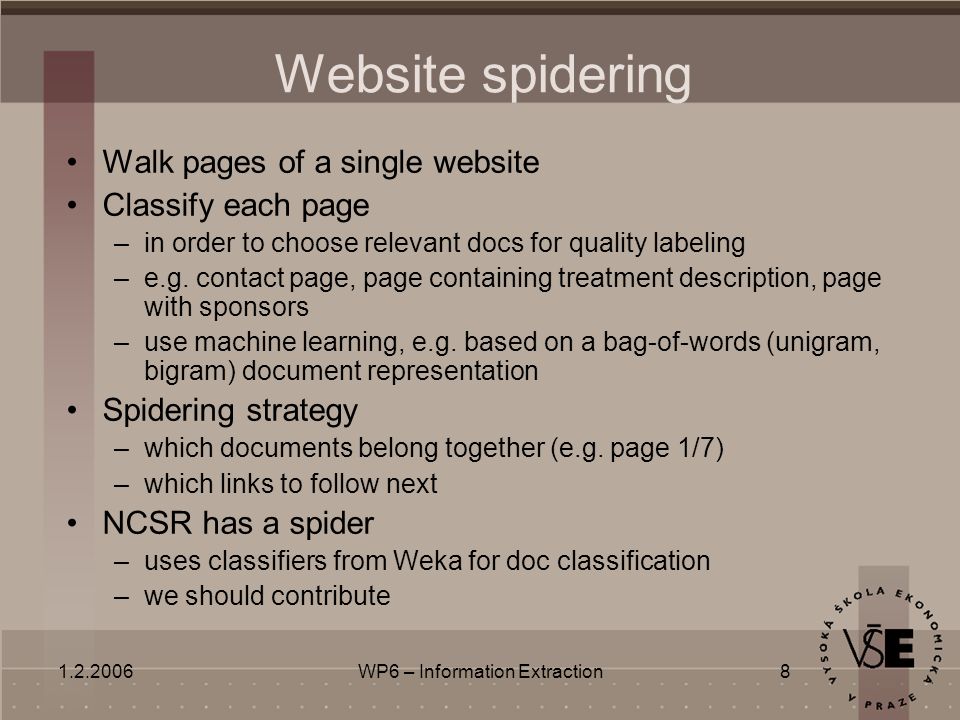 Website spidering

• Walk pages of a single website
• Classify each page
– in order to choose relevant docs for quality labeling
– e.g. contact page, page containing treatment description, page with sponsors
– use machine learning, e.g. based on a bag-of-words (unigram, bigram) document representation
• Spidering strategy
– which documents belong together (e.g. page 1/7)
– which links to follow next
• NCSR has a spider
– uses classifiers from Weka for doc classification
– we should contribute

1.2.2006
WP6 – Information Extraction
8

VYSOKÁ ŠKOLA EKONOMICKÁ V PRAZE
VŠE